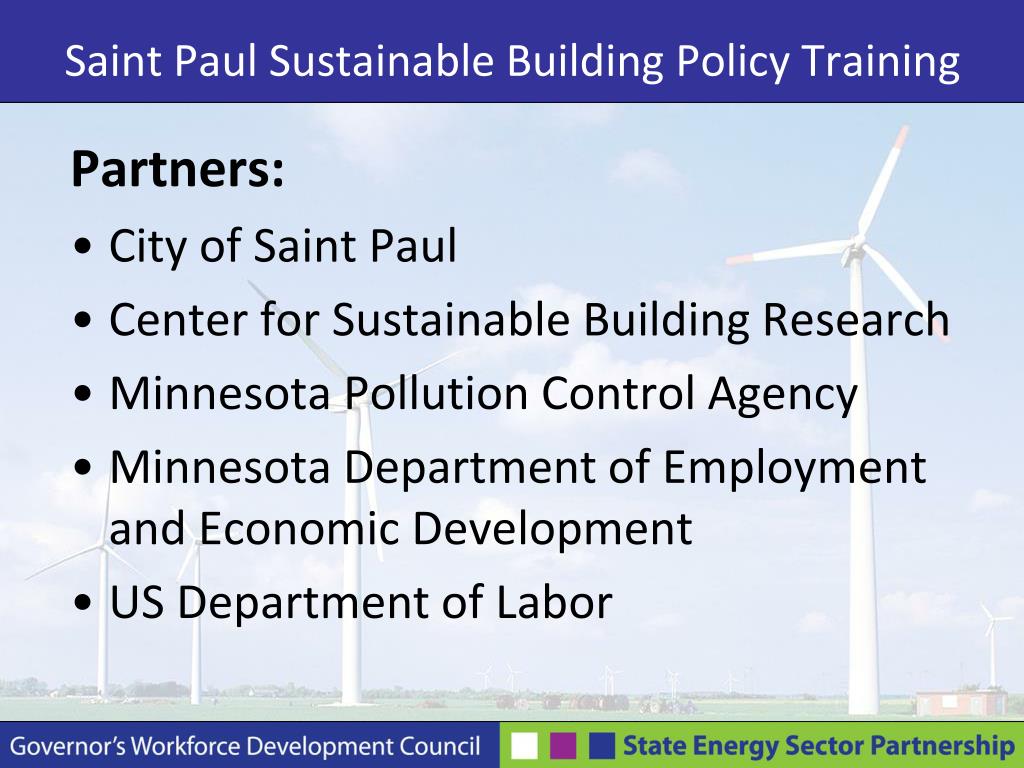 Saint Paul Sustainable Building Policy Training

Partners:

• City of Saint Paul
• Center for Sustainable Building Research
• Minnesota Pollution Control Agency
• Minnesota Department of Employment and Economic Development
• US Department of Labor

Governor's Workforce Development Council

State Energy Sector Partnership